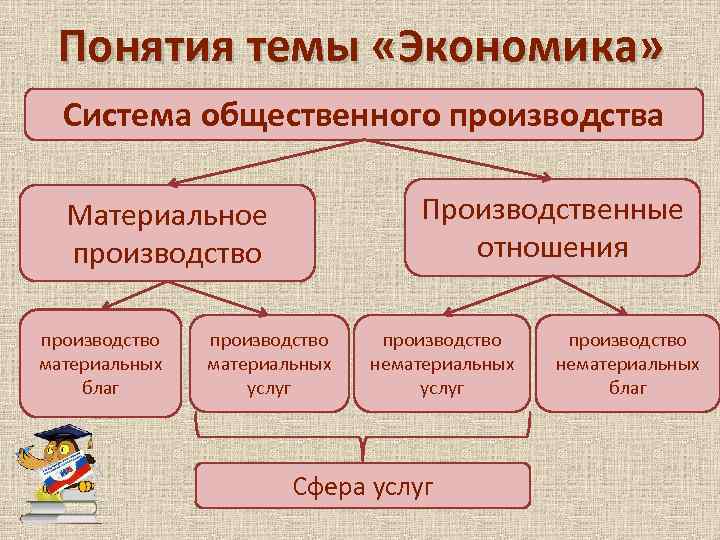 Понятия темы «Экономика»

Система общественного производства

Материальное производство

Производственные отношения

производство материальных благ

производство материальных услуг

производство нематериальных услуг

производство нематериальных благ

Сфера услуг